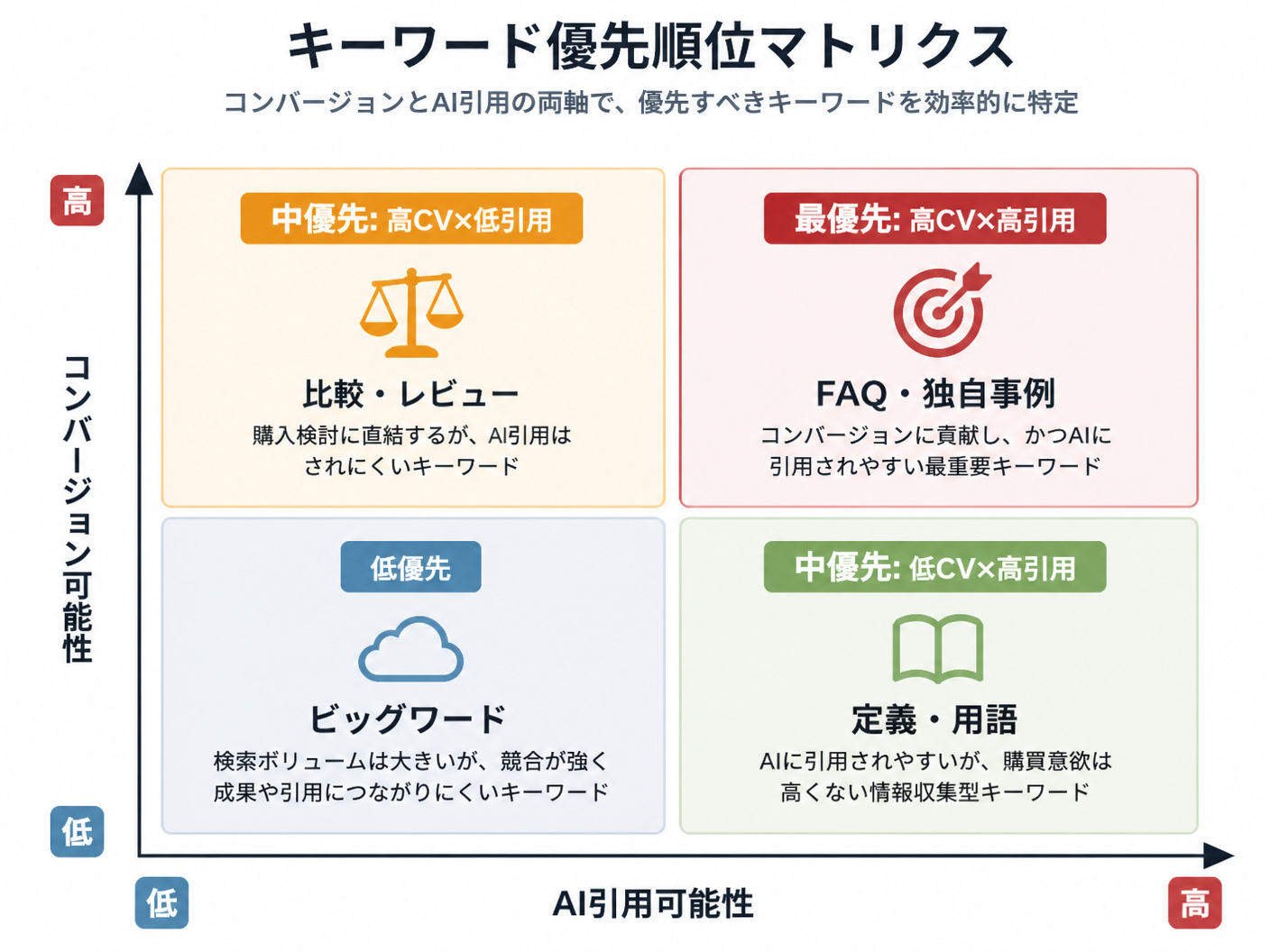 キーワード優先順位マトリクス

コンバージョンとAI引用の両軸で、優先すべきキーワードを効率的に特定

高

コンバージョン可能性

低

中優先: 高CV×低引用

比較・レビュー

購入検討に直結するが、AI引用はされにくいキーワード

最優先: 高CV×高引用

FAQ・独自事例

コンバージョンに貢献し、かつAIに引用されやすい最重要キーワード

低優先

ビッグワード

検索ボリュームは大きいが、競合が強く成果や引用につながりにくいキーワード

中優先: 低CV×高引用

定義・用語

AIに引用されやすいが、購買意欲は高くない情報収集型キーワード

低

AI引用可能性

高